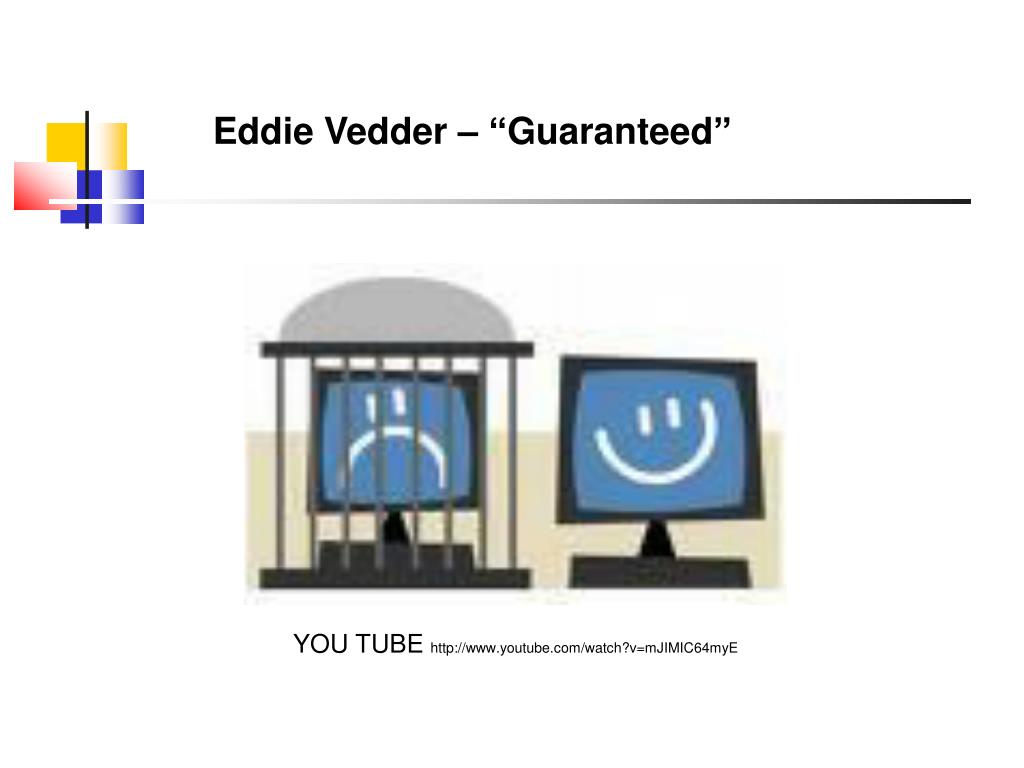 Eddie Vedder – “Guaranteed”

YOU TUBE http://www.youtube.com/watch?v=mJIMIC64myE